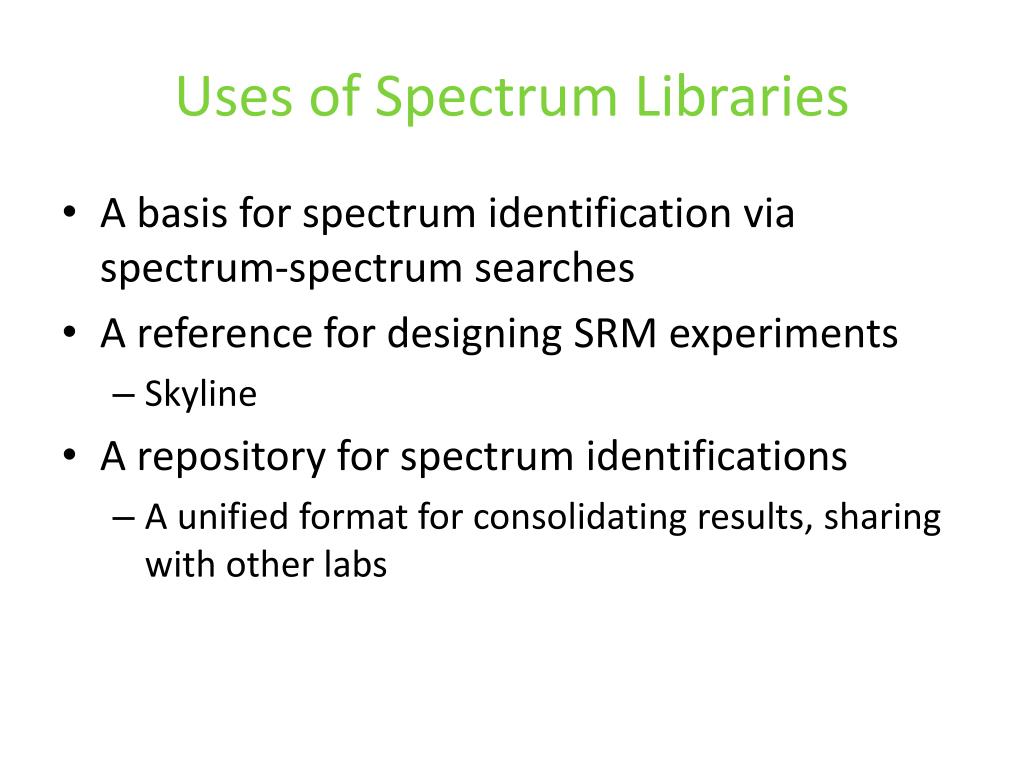 Uses of Spectrum Libraries

• A basis for spectrum identification via spectrum-spectrum searches
• A reference for designing SRM experiments
– Skyline
• A repository for spectrum identifications
– A unified format for consolidating results, sharing with other labs